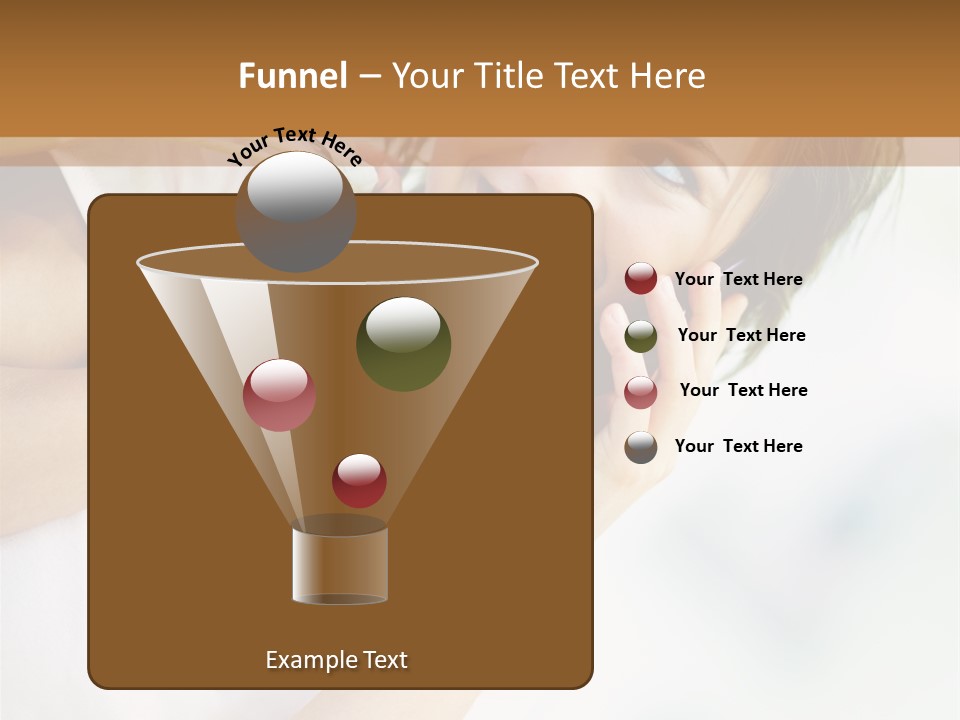 Funnel – Your Title Text Here

Your Text Here

Your Text Here

Your Text Here

Your Text Here

Your Text Here

Example Text